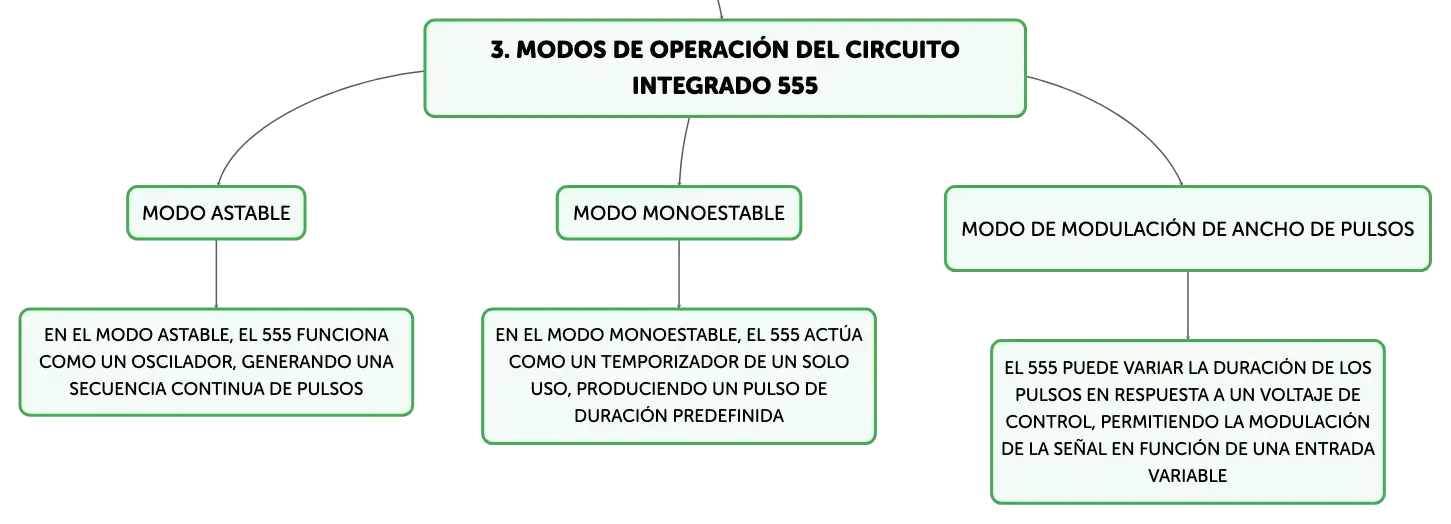 3. MODOS DE OPERACIÓN DEL CIRCUITO INTEGRADO 555

MODO ASTABLE

EN EL MODO ASTABLE, EL 555 FUNCIONA COMO UN OSCILADOR, GENERANDO UNA SECUENCIA CONTINUA DE PULSOS

MODO MONOESTABLE

EN EL MODO MONOESTABLE, EL 555 ACTÚA COMO UN TEMPORIZADOR DE UN SOLO USO, PRODUCIENDO UN PULSO DE DURACIÓN PREDEFINIDA

MODO DE MODULACIÓN DE ANCHO DE PULSOS

EL 555 PUEDE VARIAR LA DURACIÓN DE LOS PULSOS EN RESPUESTA A UN VOLTAJE DE CONTROL, PERMITIENDO LA MODULACIÓN DE LA SEÑAL EN FUNCIÓN DE UNA ENTRADA VARIABLE